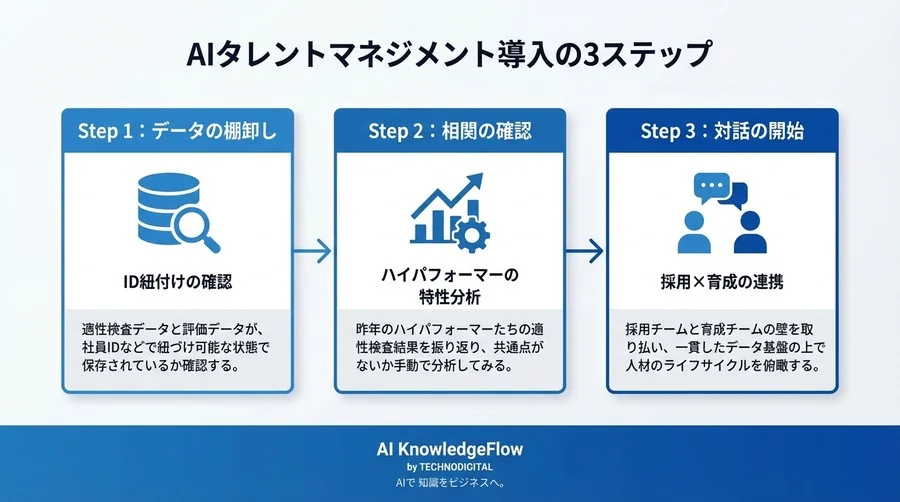 AIタレントマネジメント導入の3ステップ

Step 1：データの棚卸し

ID紐付けの確認

適性検査データと評価データが、社員IDなどで紐づけ可能な状態で保存されているか確認する。

Step 2：相関の確認

ハイパフォーマーの特性分析

昨年のハイパフォーマーたちの適性検査結果を振り返り、共通点がないか手動で分析してみる。

Step 3：対話の開始

採用×育成の連携

採用チームと育成チームの壁を取り払い、一貫したデータ基盤の上で人材のライフサイクルを俯瞰する。

AI KnowledgeFlow
by TECHNODIGITAL
AIで 知識をビジネスへ。